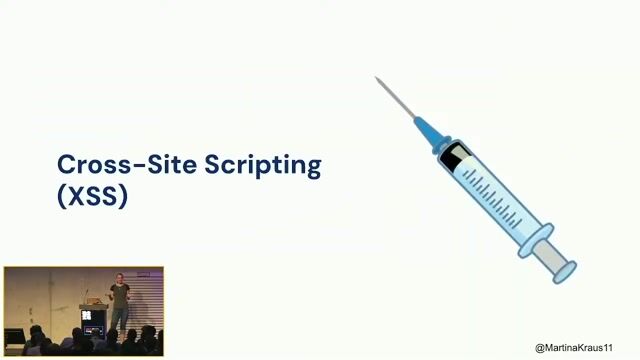 Cross-Site Scripting (XSS)

@MartinaKraus11